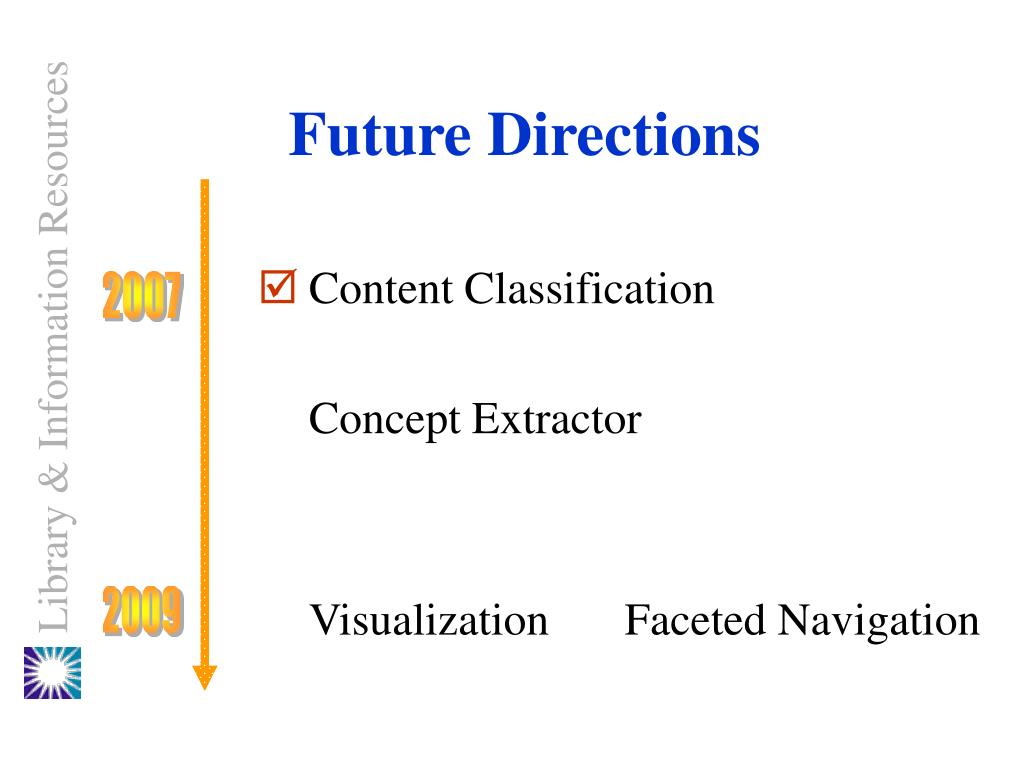 Library & Information Resources

Future Directions

2007

☑ Content Classification

Concept Extractor

2009

Visualization Faceted Navigation